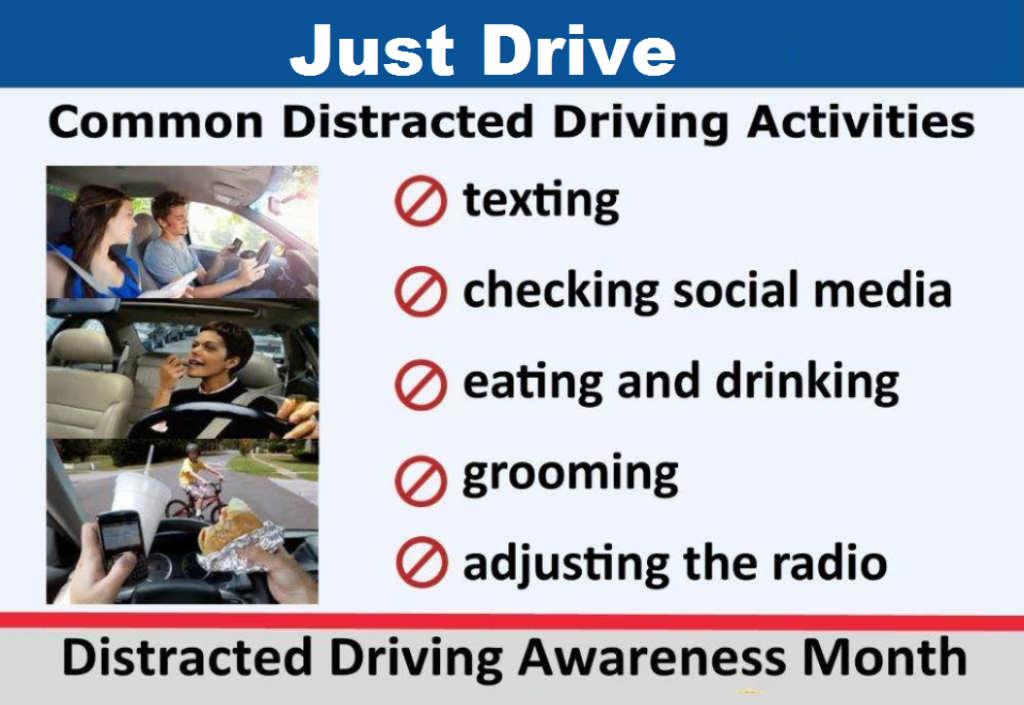 Just Drive

Common Distracted Driving Activities

texting

checking social media

eating and drinking

grooming

adjusting the radio

Distracted Driving Awareness Month